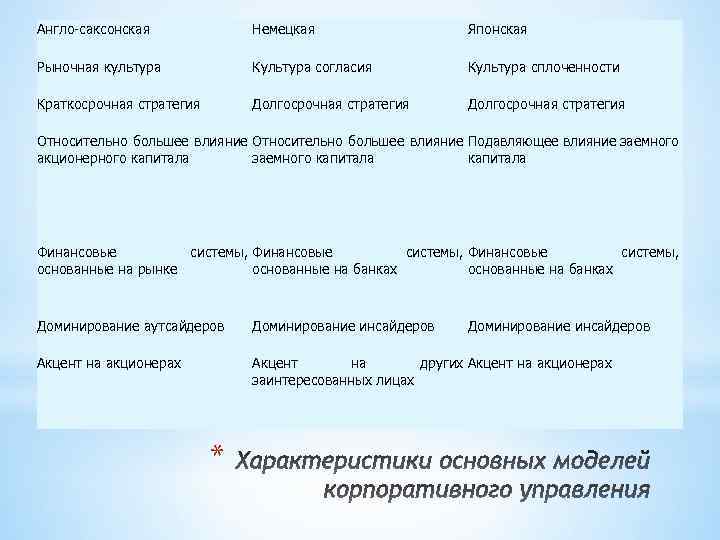 | Англо-саксонская | Немецкая | Японская |
|---|---|---|
| Рыночная культура | Культура согласия | Культура сплоченности |
| Краткосрочная стратегия | Долгосрочная стратегия | Долгосрочная стратегия |
| Относительно большее влияние акционерного капитала | Относительно большее влияние заемного капитала | Подавляющее влияние заемного капитала |
| Финансовые системы, основанные на рынке | Финансовые системы, основанные на банках | Финансовые системы, основанные на банках |
| Доминирование аутсайдеров | Доминирование инсайдеров | Доминирование инсайдеров |
| Акцент на акционерах | Акцент на других заинтересованных лицах | Акцент на акционерах |

* Характеристики основных моделей корпоративного управления